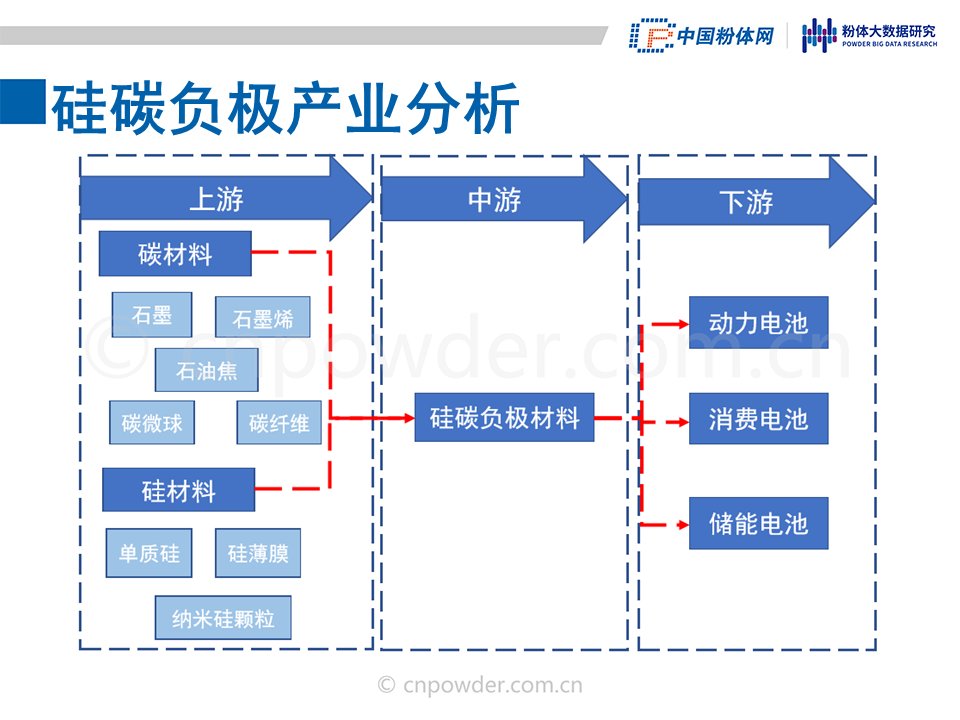 中国粉体网
粉体大数据研究
POWDER BIG DATA RESEARCH

硅碳负极产业分析

上游

碳材料

石墨

石墨烯

石油焦

碳微球

碳纤维

硅材料

单质硅

硅薄膜

纳米硅颗粒

中游

硅碳负极材料

下游

动力电池

消费电池

储能电池

© cnpowder.com.cn

© cnpowder.com.cn